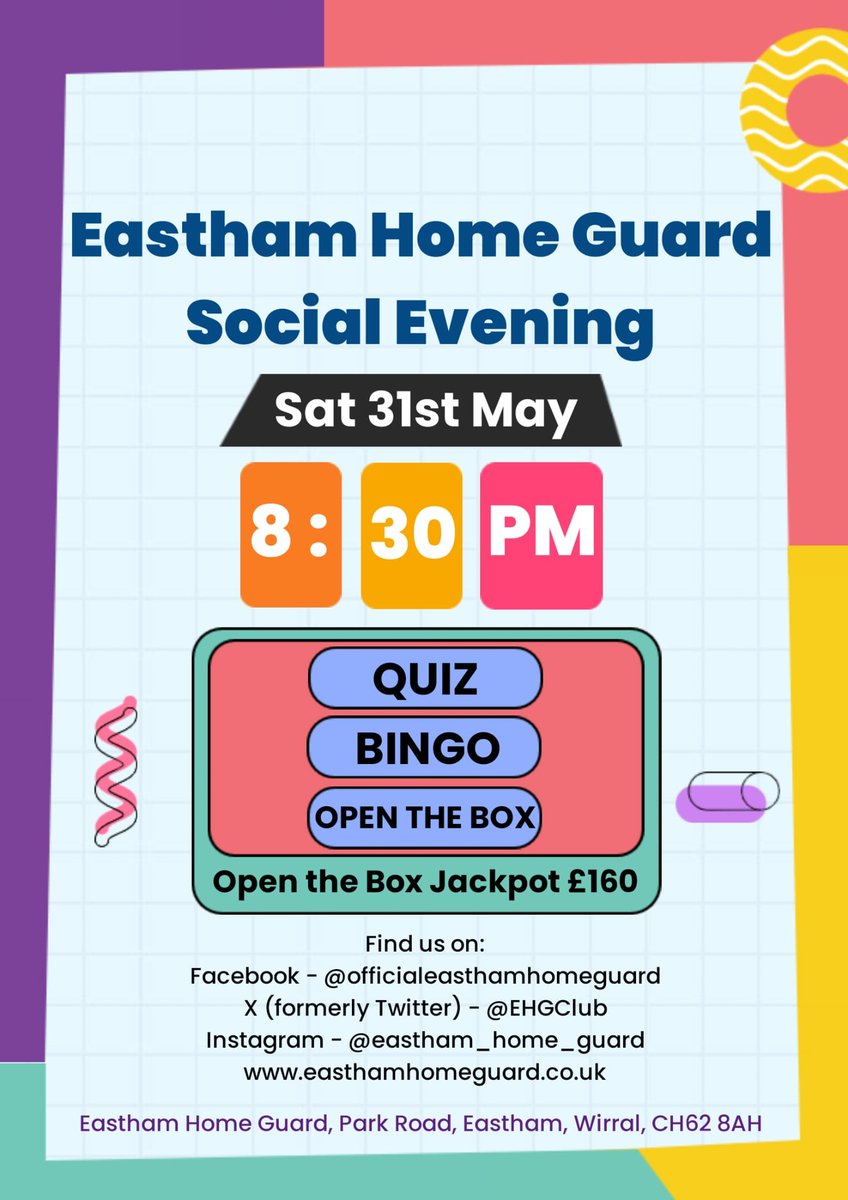 Eastham Home Guard Social Evening

Sat 31st May

8 : 30 PM

QUIZ

BINGO

OPEN THE BOX

Open the Box Jackpot £160

Find us on:
Facebook - @officialeasthamhomeguard
X (formerly Twitter) - @EHGClub
Instagram - @eastham_home_guard
www.easthamhomeguard.co.uk

Eastham Home Guard, Park Road, Eastham, Wirral, CH62 8AH